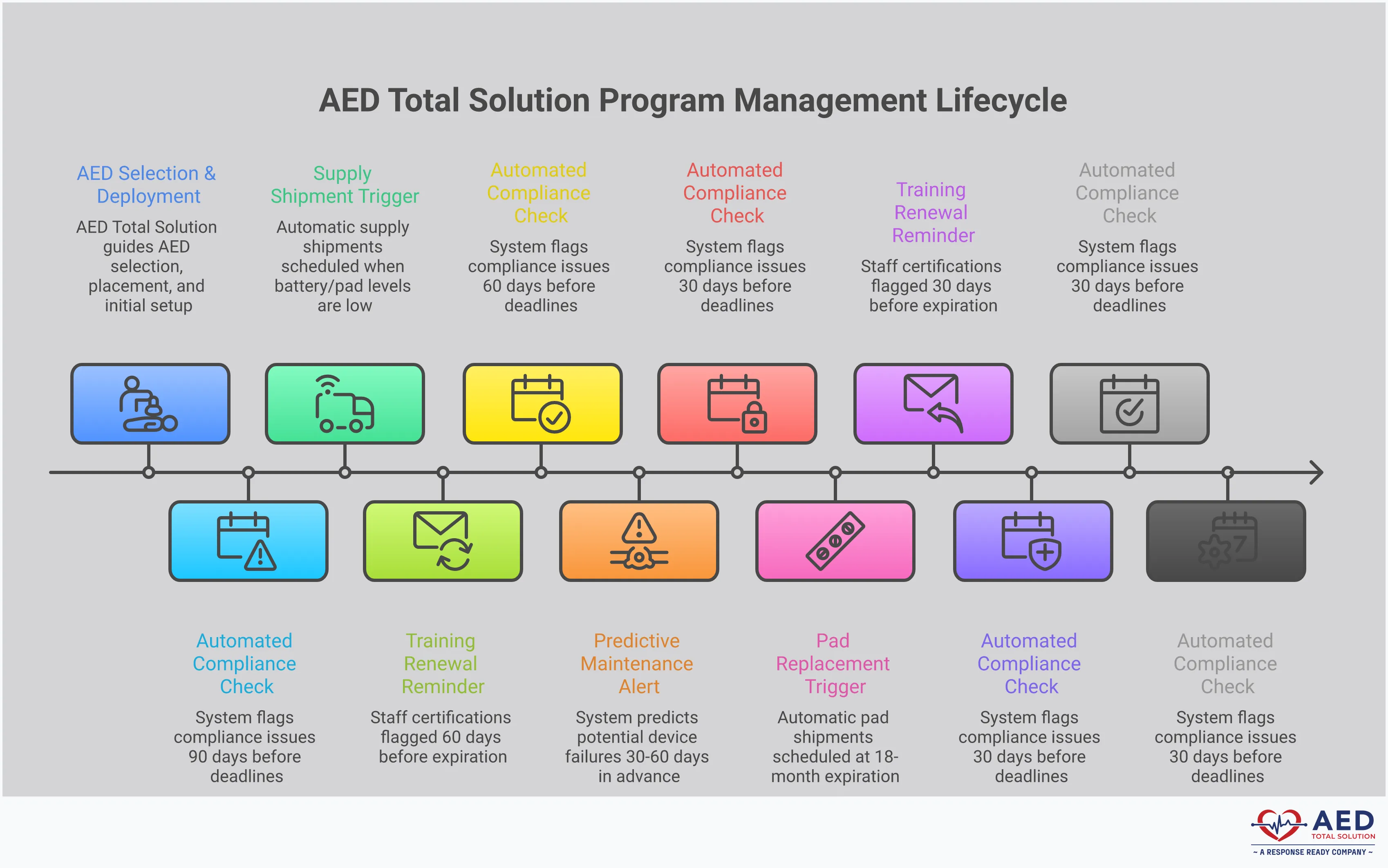 AED Total Solution Program Management Lifecycle

AED Selection & Deployment

AED Total Solution guides AED selection, placement, and initial setup

Supply Shipment Trigger

Automatic supply shipments scheduled when battery/pad levels are low

Automated Compliance Check

System flags compliance issues 60 days before deadlines

Automated Compliance Check

System flags compliance issues 30 days before deadlines

Training Renewal Reminder

Staff certifications flagged 30 days before expiration

Automated Compliance Check

System flags compliance issues 30 days before deadlines

Automated Compliance Check

System flags compliance issues 90 days before deadlines

Training Renewal Reminder

Staff certifications flagged 60 days before expiration

Predictive Maintenance Alert

System predicts potential device failures 30-60 days in advance

Pad Replacement Trigger

Automatic pad shipments scheduled at 18-month expiration

Automated Compliance Check

System flags compliance issues 30 days before deadlines

Automated Compliance Check

System flags compliance issues 30 days before deadlines

AED TOTAL SOLUTION
~ A RESPONSE READY COMPANY ~